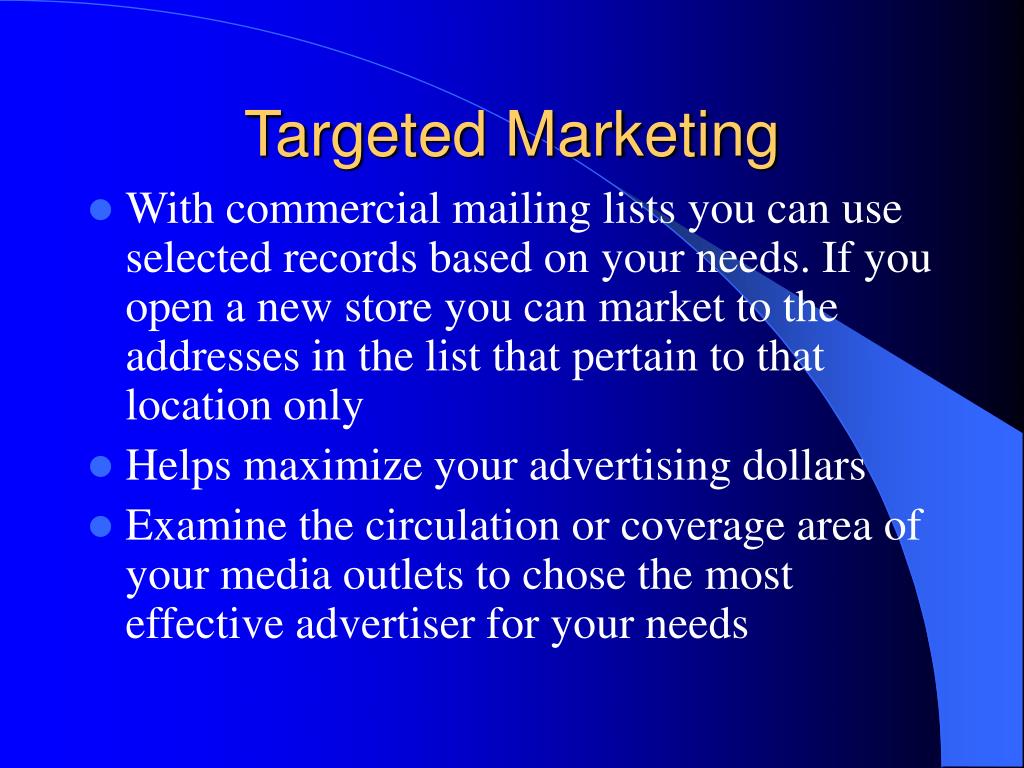 Targeted Marketing

- With commercial mailing lists you can use selected records based on your needs. If you open a new store you can market to the addresses in the list that pertain to that location only
- Helps maximize your advertising dollars
- Examine the circulation or coverage area of your media outlets to chose the most effective advertiser for your needs